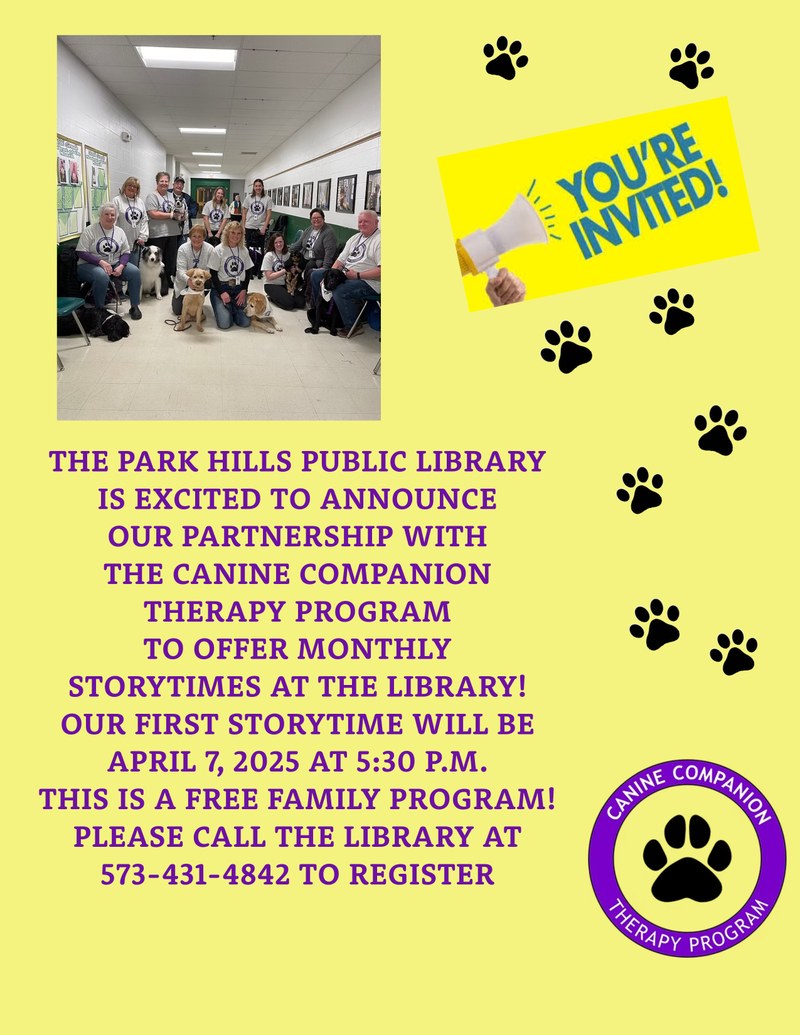 YOU'RE INVITED!

THE PARK HILLS PUBLIC LIBRARY IS EXCITED TO ANNOUNCE OUR PARTNERSHIP WITH THE CANINE COMPANION THERAPY PROGRAM TO OFFER MONTHLY STORYTIMES AT THE LIBRARY! OUR FIRST STORYTIME WILL BE APRIL 7, 2025 AT 5:30 P.M. THIS IS A FREE FAMILY PROGRAM! PLEASE CALL THE LIBRARY AT 573-431-4842 TO REGISTER

CANINE COMPANION THERAPY PROGRAM